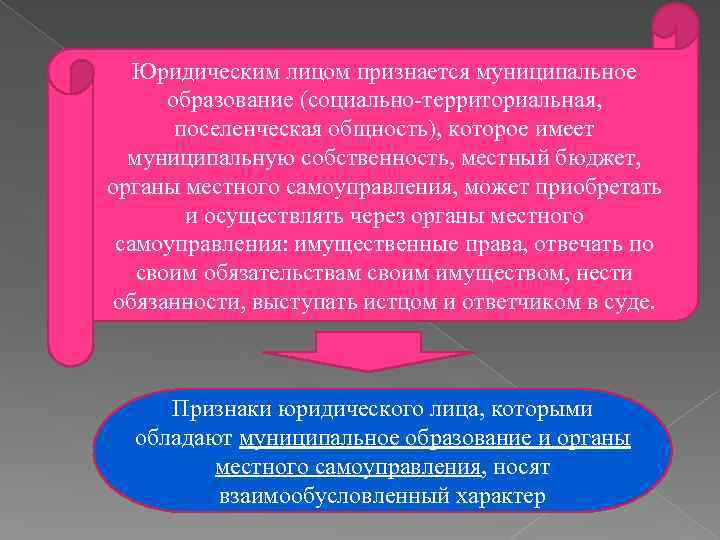 Юридическим лицом признается муниципальное образование (социально-территориальная, поселенческая общность), которое имеет муниципальную собственность, местный бюджет, органы местного самоуправления, может приобретать и осуществлять через органы местного самоуправления: имущественные права, отвечать по своим обязательствам своим имуществом, нести обязанности, выступать истцом и ответчиком в суде.

Признаки юридического лица, которыми обладают муниципальное образование и органы местного самоуправления, носят взаимообусловленный характер